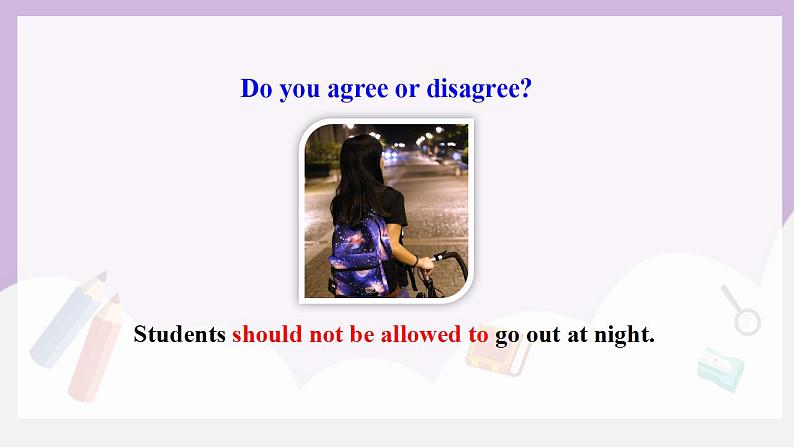 Do you agree or disagree?

Students should not be allowed to go out at night.